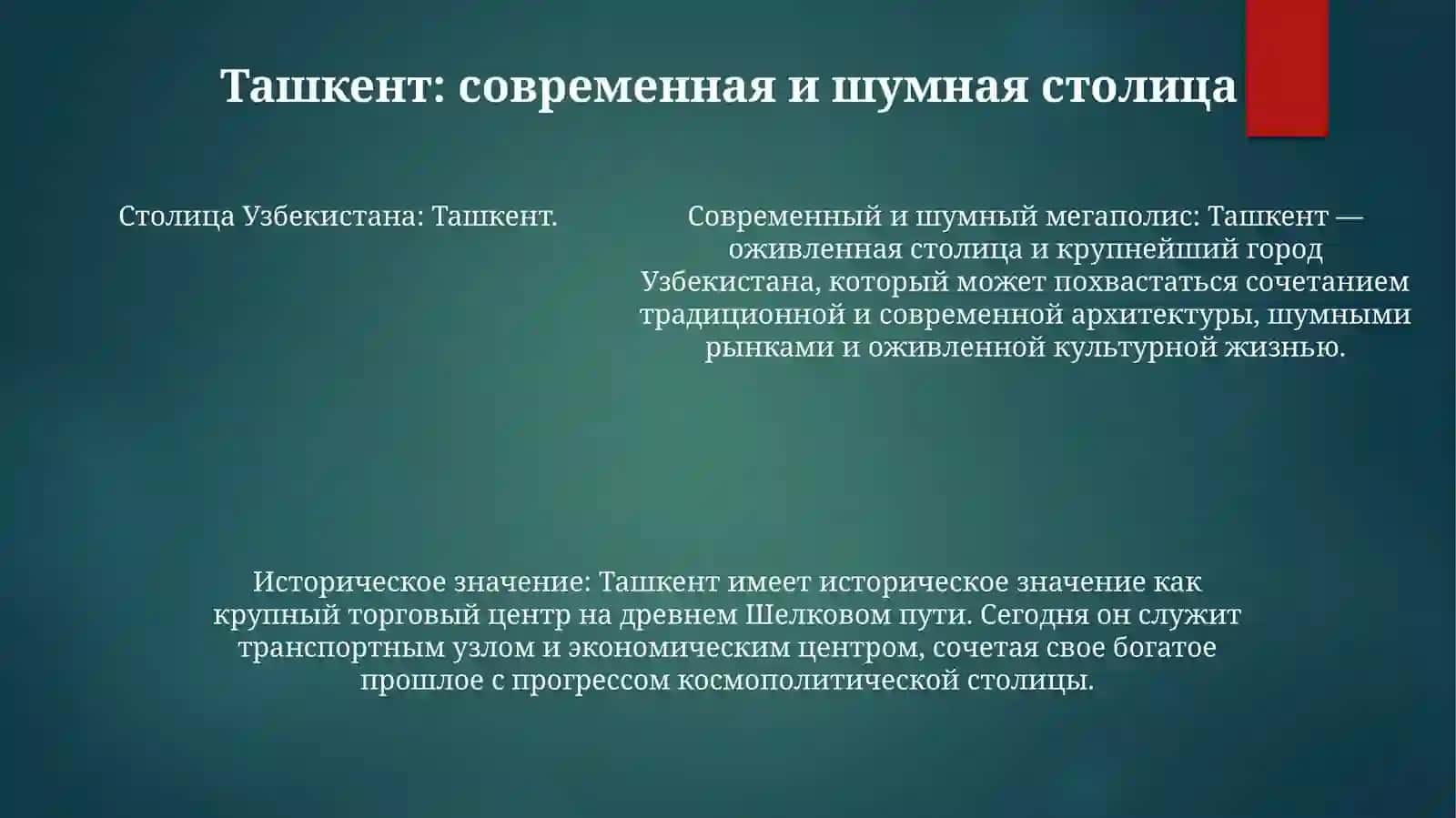 Ташкент: современная и шумная столица

Столица Узбекистана: Ташкент.

Современный и шумный мегаполис: Ташкент — оживленная столица и крупнейший город Узбекистана, который может похвастаться сочетанием традиционной и современной архитектуры, шумными рынками и оживленной культурной жизнью.

Историческое значение: Ташкент имеет историческое значение как крупный торговый центр на древнем Шелковом пути. Сегодня он служит транспортным узлом и экономическим центром, сочетая свое богатое прошлое с прогрессом космополитической столицы.